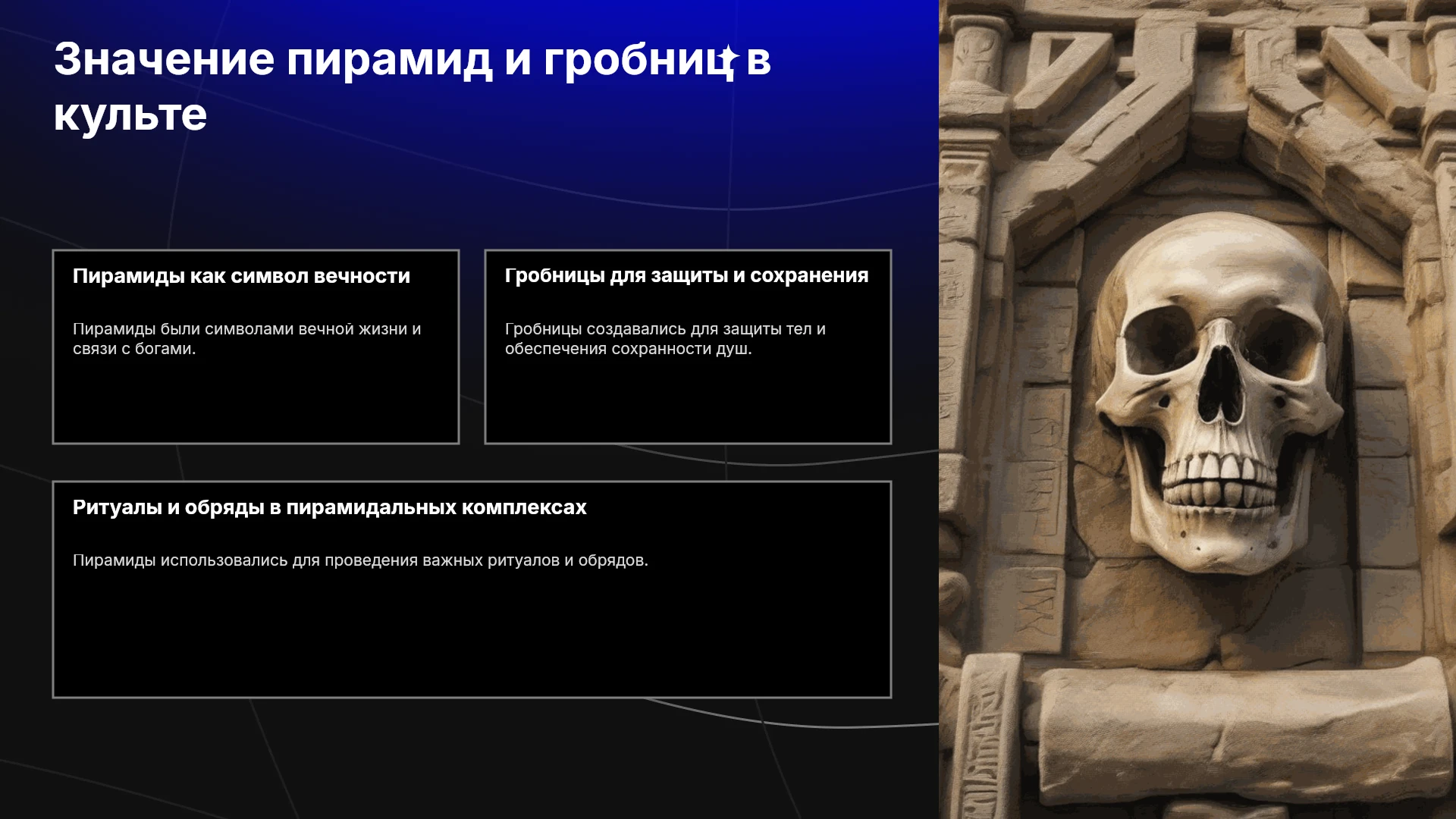 Значение пирамид и гробниц в культе

Пирамиды как символ вечности

Пирамиды были символами вечной жизни и связи с богами.

Гробницы для защиты и сохранения

Гробницы создавались для защиты тел и обеспечения сохранности душ.

Ритуалы и обряды в пирамидальных комплексах

Пирамиды использовались для проведения важных ритуалов и обрядов.